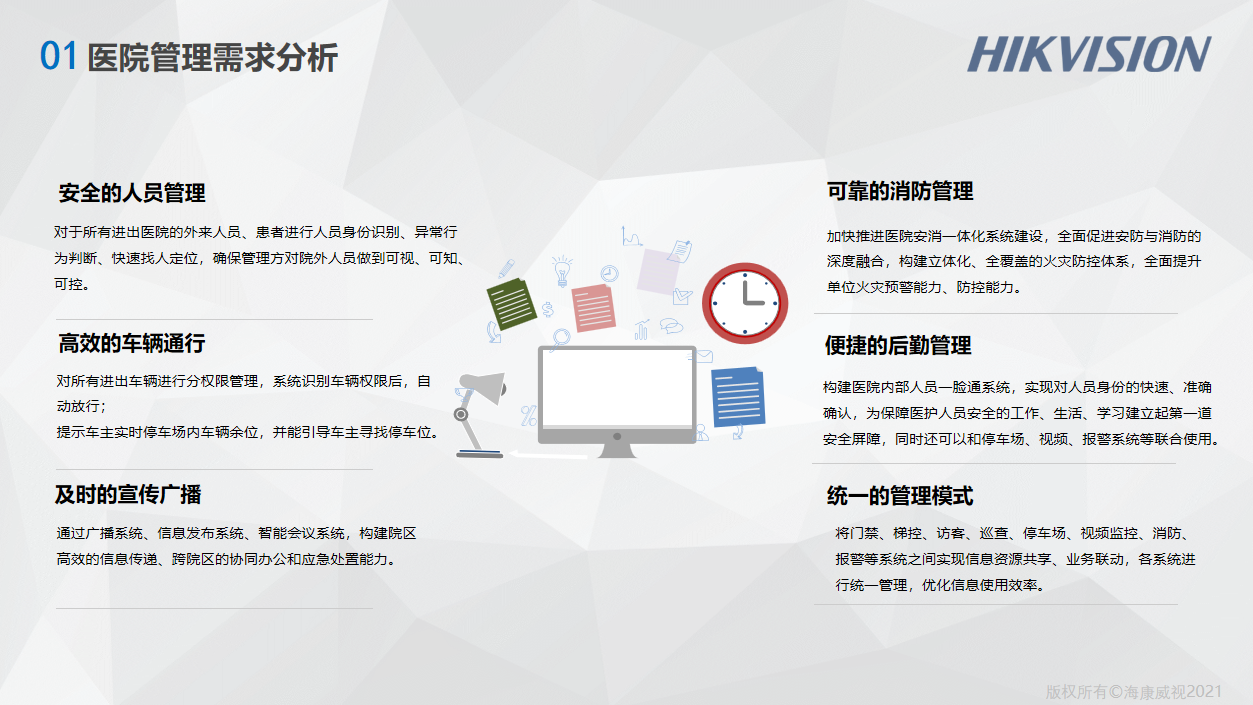 01 医院管理需求分析

HIKVISION

安全的人员管理

对于所有进出医院的外来人员、患者进行人员身份识别、异常行为判断、快速找人定位，确保管理方对院外人员做到可视、可知、可控。

高效的车辆通行

对所有进出车辆进行分权限管理，系统识别车辆权限后，自动放行；
提示车主实时停车场内车辆余位，并能引导车主寻找停车位。

及时的宣传广播

通过广播系统、信息发布系统、智能会议系统，构建院区高效的信息传递、跨院区的协同办公和应急处置能力。

可靠的消防管理

加快推进医院安消一体化系统建设，全面促进安防与消防的深度融合，构建立体化、全覆盖的火灾防控体系，全面提升单位火灾预警能力、防控能力。

便捷的后勤管理

构建医院内部人员一脸通系统，实现对人员身份的快速、准确确认，为保障医护人员安全的工作、生活、学习建立起第一道安全屏障，同时还可以和停车场、视频、报警系统等联合使用。

统一的管理模式

将门禁、梯控、访客、巡查、停车场、视频监控、消防、报警等系统之间实现信息资源共享、业务联动，各系统进行统一管理，优化信息使用效率。

版权所有©海康威视2021